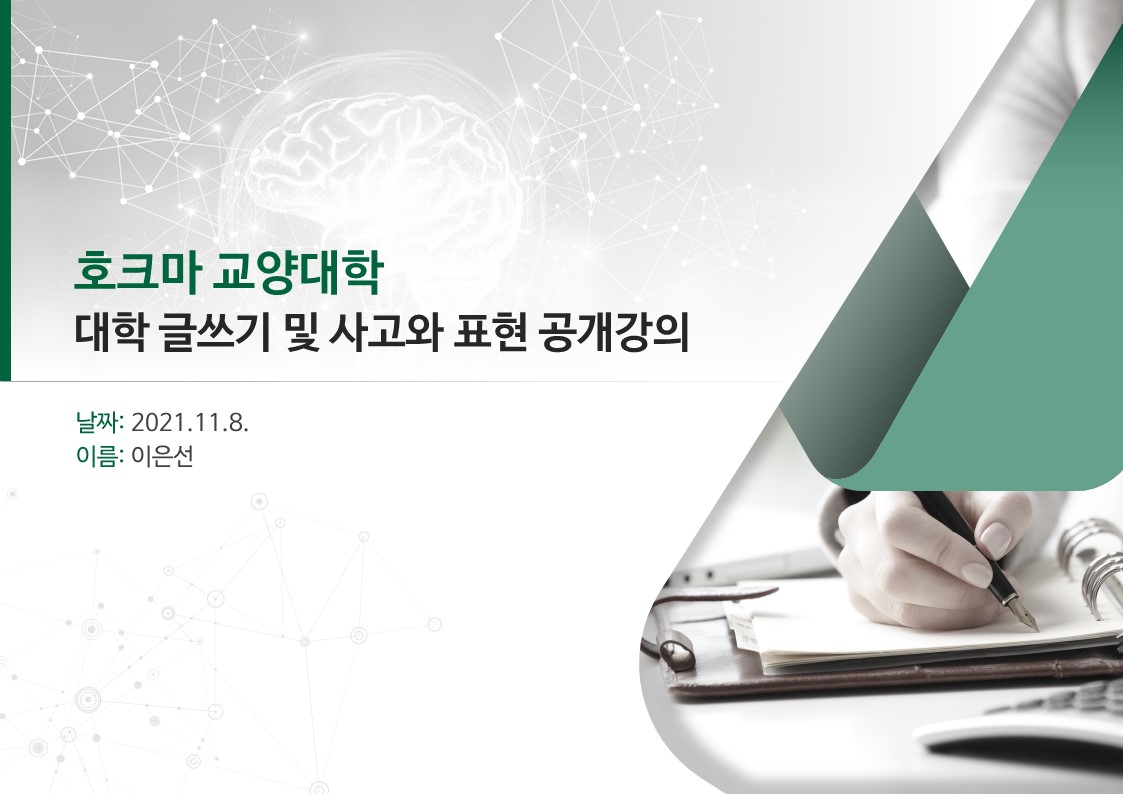 호크마 교양대학
대학 글쓰기 및 사고와 표현 공개강의

날짜: 2021.11.8.
이름: 이은선